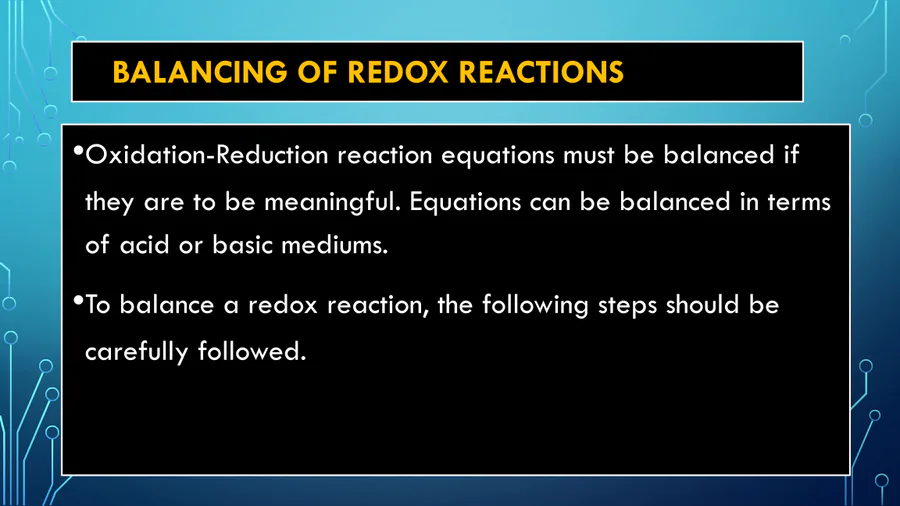 BALANCING OF REDOX REACTIONS

•Oxidation-Reduction reaction equations must be balanced if they are to be meaningful. Equations can be balanced in terms of acid or basic mediums.

•To balance a redox reaction, the following steps should be carefully followed.